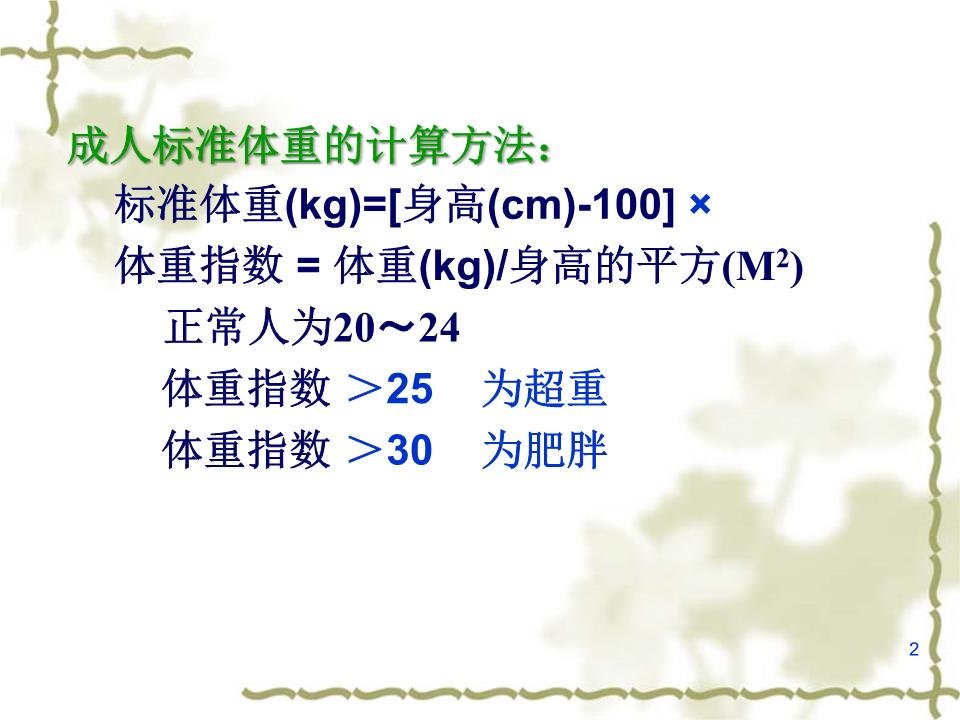 成人标准体重的计算方法：

标准体重(kg)=[身高(cm)-100] ×

体重指数 = 体重(kg)/身高的平方($M^2$)

正常人为20～24

体重指数 ＞25　为超重

体重指数 ＞30　为肥胖

2